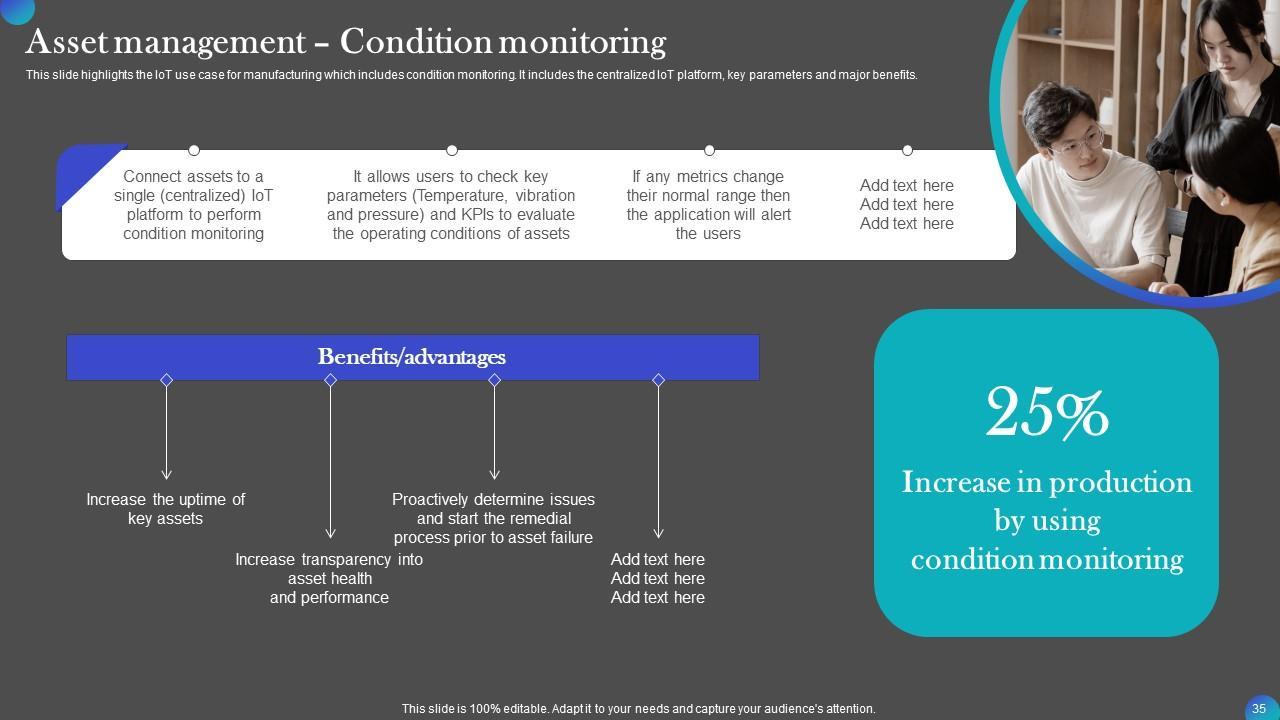 Asset management – Condition monitoring

This slide highlights the IoT use case for manufacturing which includes condition monitoring. It includes the centralized IoT platform, key parameters and major benefits.

Connect assets to a single (centralized) IoT platform to perform condition monitoring

It allows users to check key parameters (Temperature, vibration and pressure) and KPIs to evaluate the operating conditions of assets

If any metrics change their normal range then the application will alert the users

Add text here
Add text here
Add text here

Benefits/advantages

Increase the uptime of key assets

Increase transparency into asset health and performance

Proactively determine issues and start the remedial process prior to asset failure

Add text here
Add text here
Add text here

25%

Increase in production by using condition monitoring

This slide is 100% editable. Adapt it to your needs and capture your audience's attention.

35